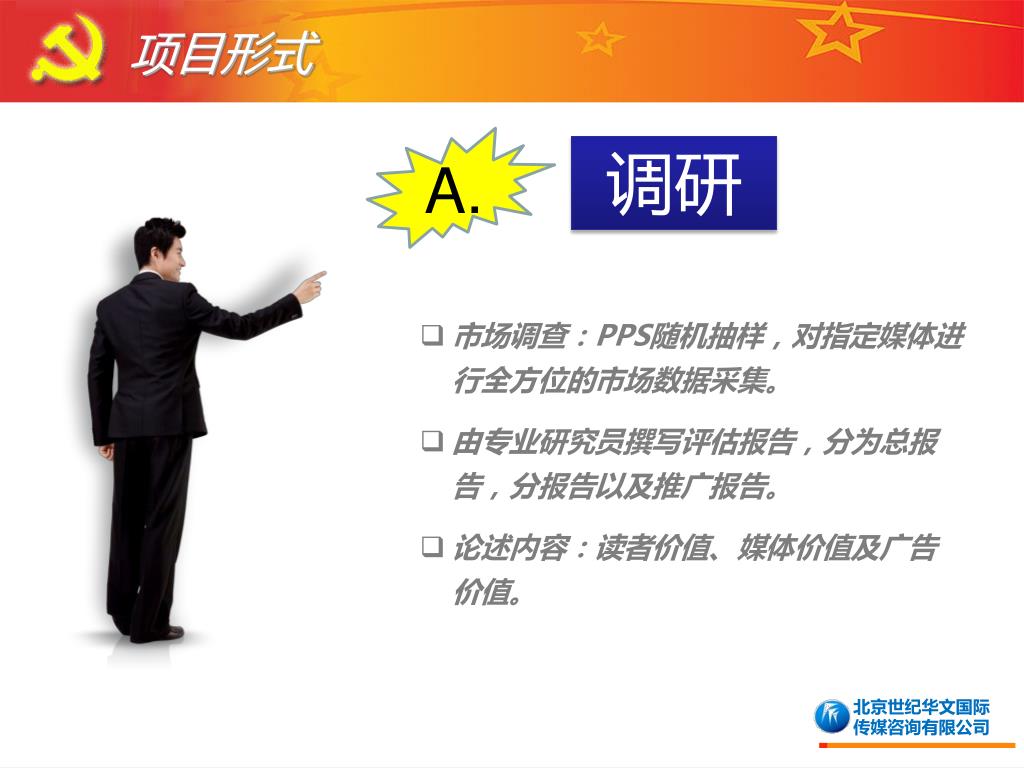 项目形式

A.

调研

❑ 市场调查：PPS随机抽样，对指定媒体进行全方位的市场数据采集。

❑ 由专业研究员撰写评估报告，分为总报告，分报告以及推广报告。

❑ 论述内容：读者价值、媒体价值及广告价值。

北京世纪华文国际传媒咨询有限公司